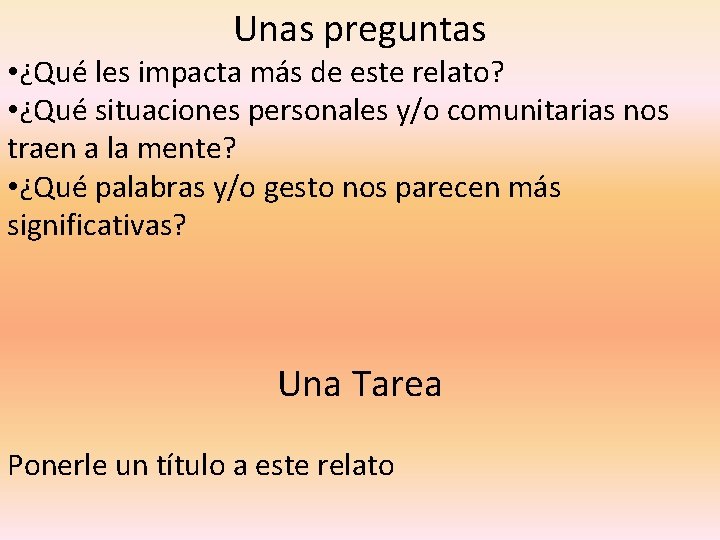 Unas preguntas

• ¿Qué les impacta más de este relato?
• ¿Qué situaciones personales y/o comunitarias nos traen a la mente?
• ¿Qué palabras y/o gesto nos parecen más significativas?

Una Tarea

Ponerle un título a este relato